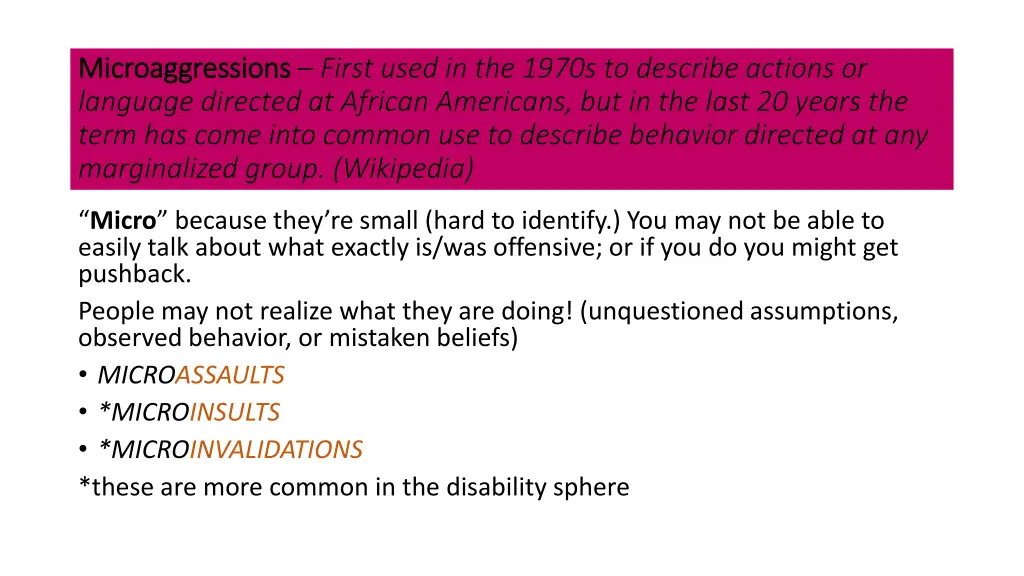 Microaggressions – First used in the 1970s to describe actions or language directed at African Americans, but in the last 20 years the term has come into common use to describe behavior directed at any marginalized group. (Wikipedia)

“Micro” because they’re small (hard to identify.) You may not be able to easily talk about what exactly is/was offensive; or if you do you might get pushback.

People may not realize what they are doing! (unquestioned assumptions, observed behavior, or mistaken beliefs)

• MICROASSAULTS
• *MICROINSULTS
• *MICROINVALIDATIONS

*these are more common in the disability sphere